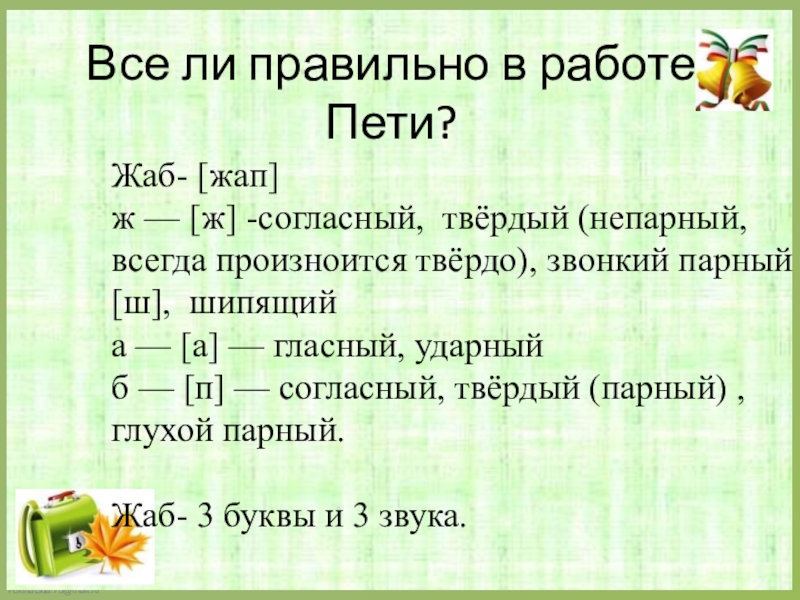 Все ли правильно в работе Пети?

Жаб- [жап]
ж — [ж] -согласный, твёрдый (непарный, всегда произноится твёрдо), звонкий парный [ш], шипящий
а — [а] — гласный, ударный
б — [п] — согласный, твёрдый (парный) , глухой парный.

Жаб- 3 буквы и 3 звука.